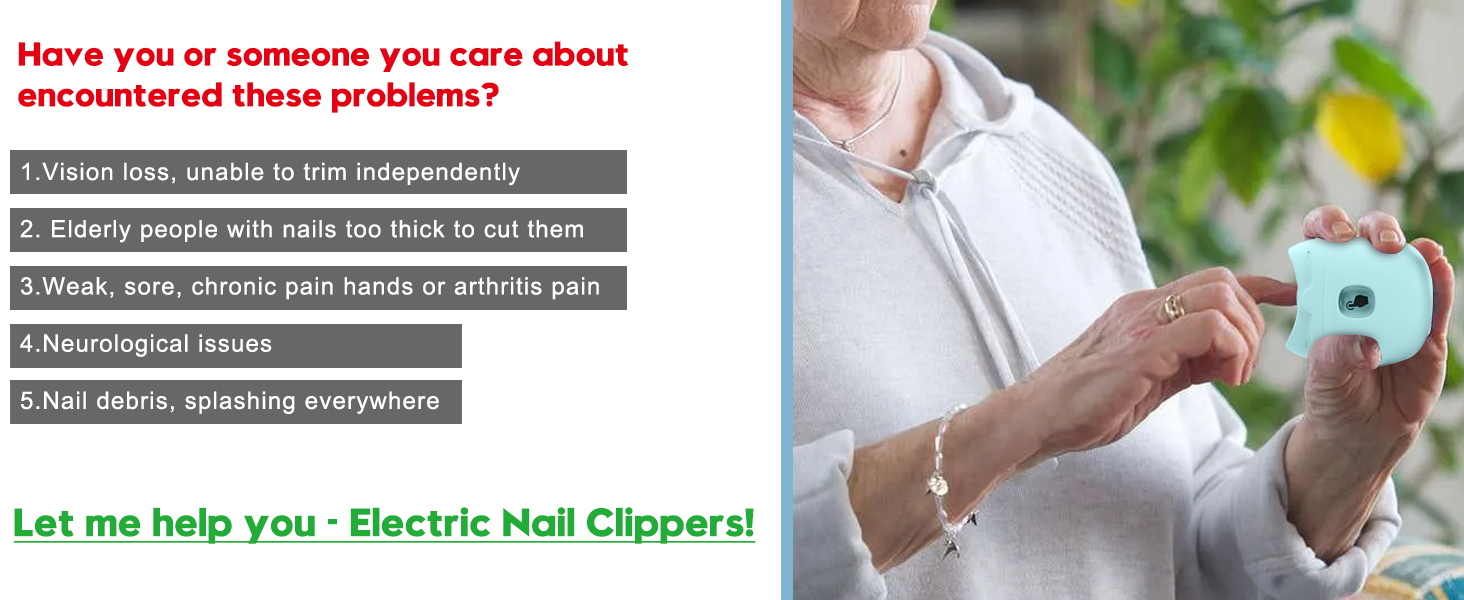 Have you or someone you care about encountered these problems?

1.Vision loss, unable to trim independently

2. Elderly people with nails too thick to cut them

3.Weak, sore, chronic pain hands or arthritis pain

4.Neurological issues

5.Nail debris, splashing everywhere

Let me help you - Electric Nail Clippers!